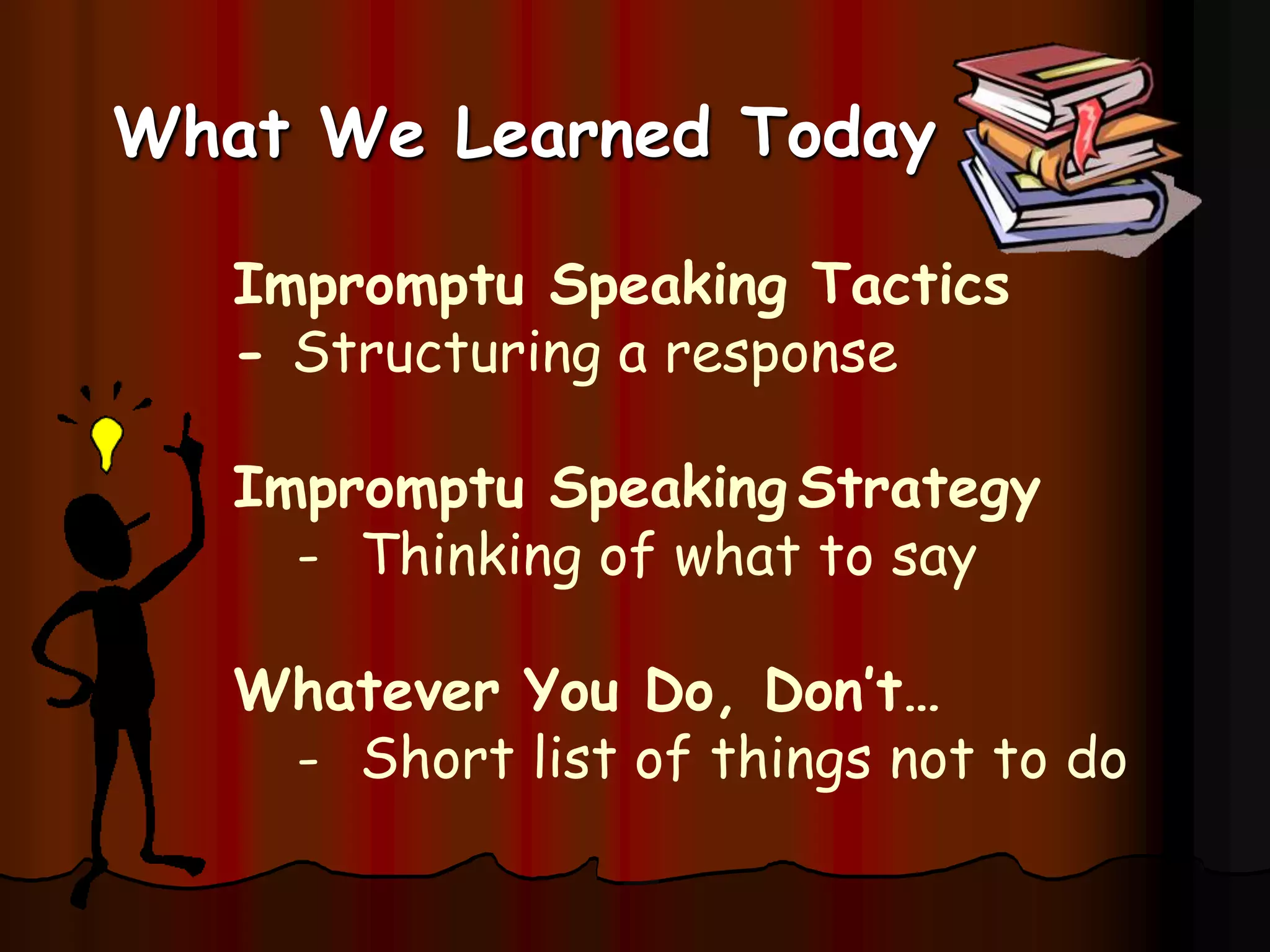 What We Learned Today

Impromptu Speaking Tactics
- Structuring a response

Impromptu Speaking Strategy
- Thinking of what to say

Whatever You Do, Don't…
- Short list of things not to do